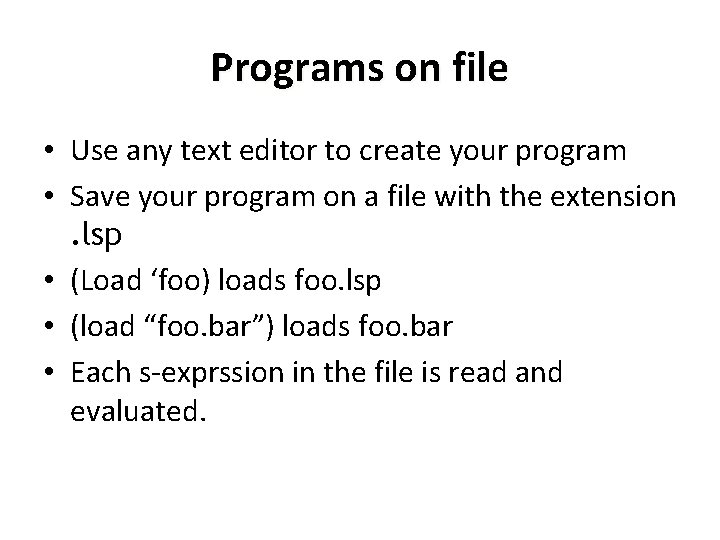 Programs on file

• Use any text editor to create your program
• Save your program on a file with the extension .lsp
• (Load ‘foo) loads foo.lsp
• (load “foo.bar”) loads foo.bar
• Each s-exprssion in the file is read and evaluated.